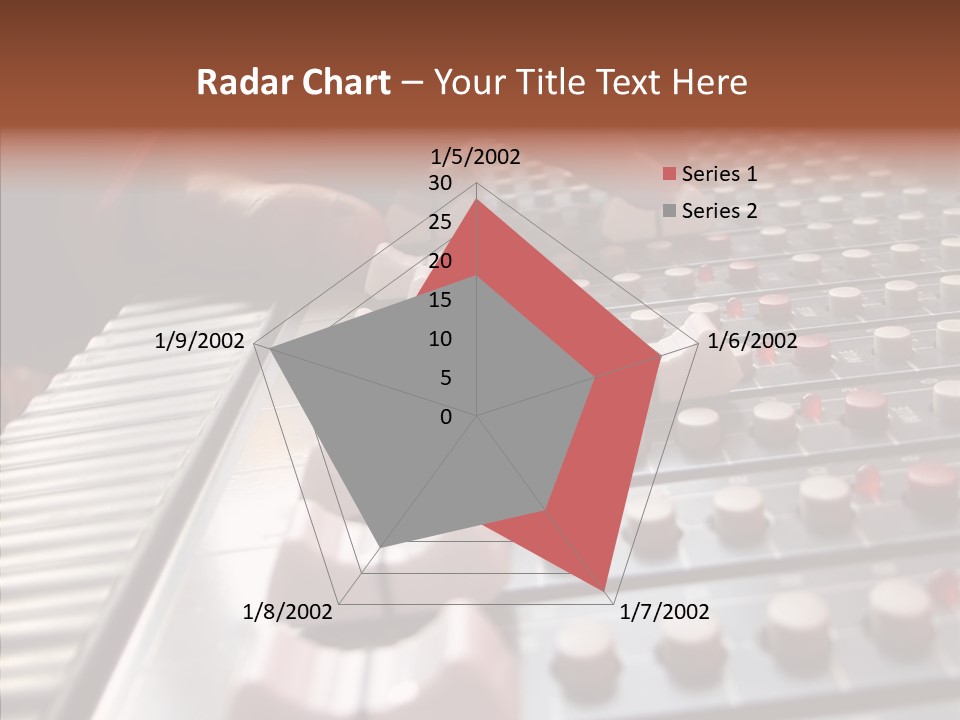 Radar Chart – Your Title Text Here

1/5/2002
30
25
20
15
10
5
0
1/6/2002
1/7/2002
1/8/2002
1/9/2002

Series 1
Series 2